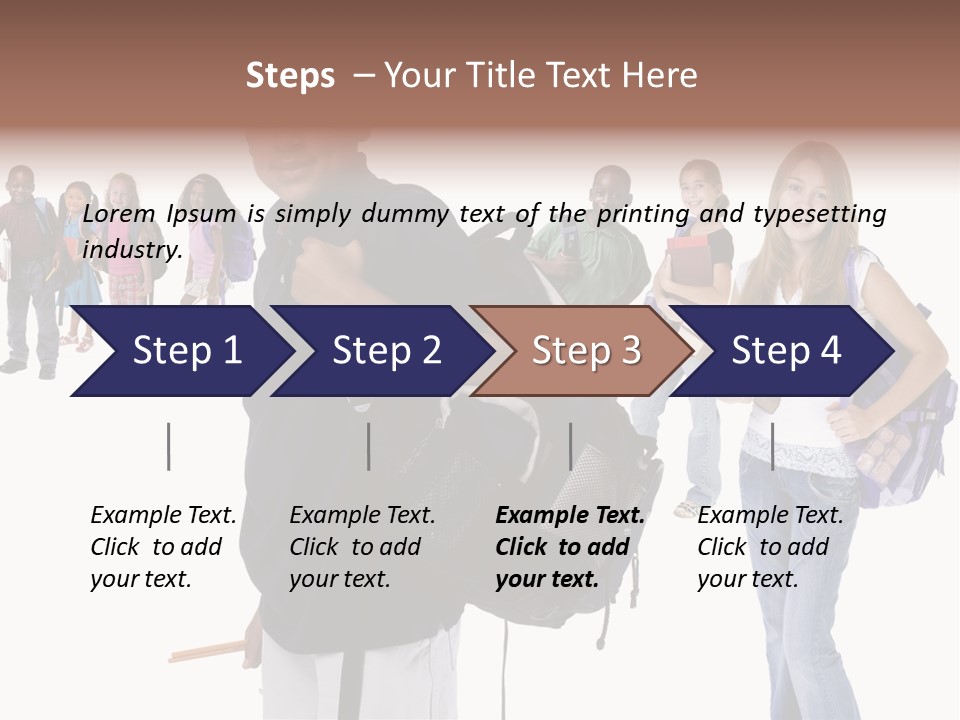 Steps – Your Title Text Here

Lorem Ipsum is simply dummy text of the printing and typesetting industry.

Step 1

Step 2

Step 3

Step 4

Example Text. Click to add your text.

Example Text. Click to add your text.

Example Text. Click to add your text.

Example Text. Click to add your text.